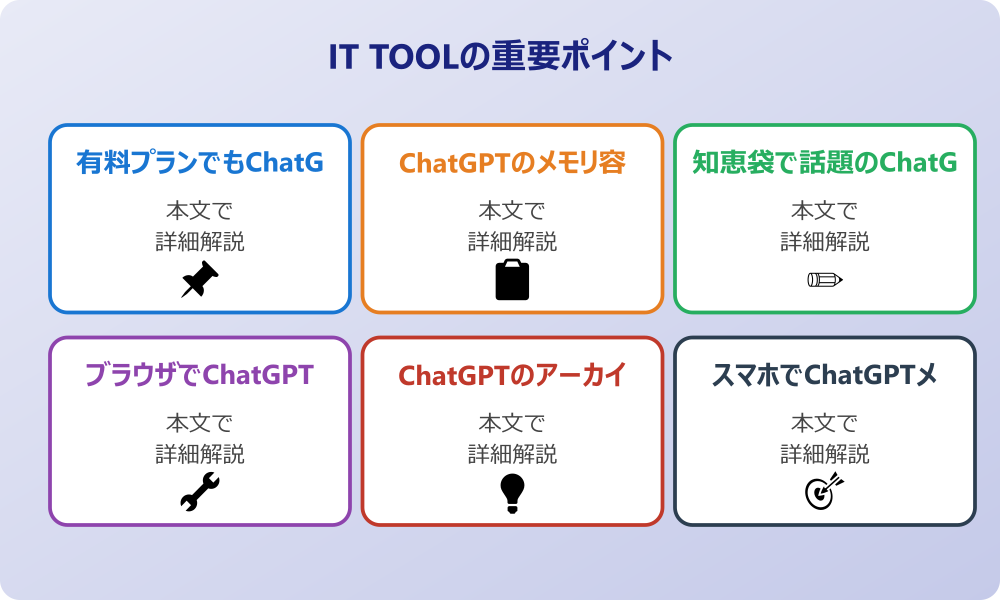 IT TOOLの重要ポイント

有料プランでもChatG

本文で
詳細解説

ChatGPTのメモリ容

本文で
詳細解説

知恵袋で話題のChatG

本文で
詳細解説

ブラウザでChatGPT

本文で
詳細解説

ChatGPTのアーカイ

本文で
詳細解説

スマホでChatGPTメ

本文で
詳細解説